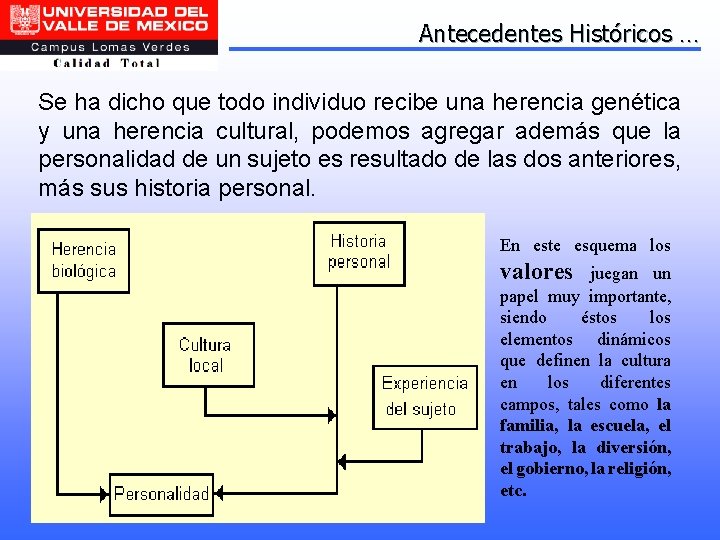 UNIVERSIDAD DEL VALLE DE MEXICO
Campus Lomas Verdes
Calidad Total

Antecedentes Históricos …

Se ha dicho que todo individuo recibe una herencia genética y una herencia cultural, podemos agregar además que la personalidad de un sujeto es resultado de las dos anteriores, más sus historia personal.

Herencia biológica

Historia personal

Cultura local

Experiencia del sujeto

Personalidad

En este esquema los valores juegan un papel muy importante, siendo éstos los elementos dinámicos que definen la cultura en los diferentes campos, tales como la familia, la escuela, el trabajo, la diversión, el gobierno, la religión, etc.